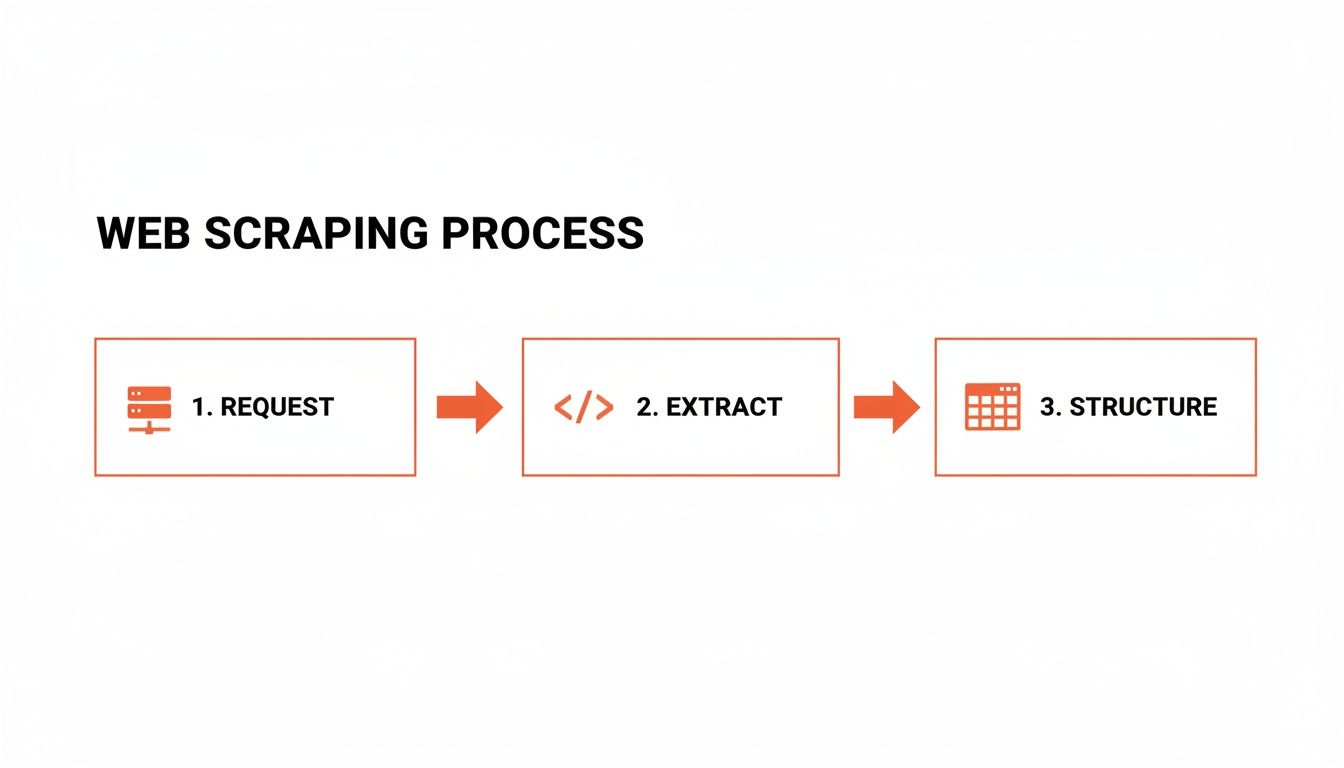 WEB SCRAPING PROCESS

1. REQUEST

</> 2. EXTRACT

3. STRUCTURE